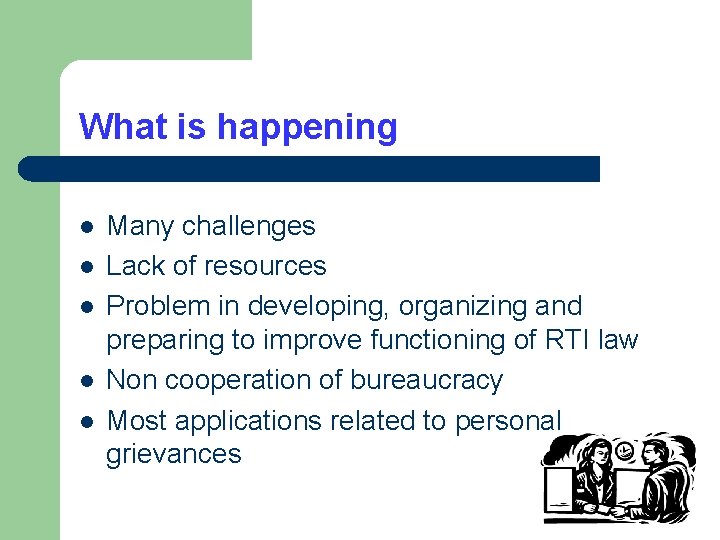 What is happening

- Many challenges
- Lack of resources
- Problem in developing, organizing and preparing to improve functioning of RTI law
- Non cooperation of bureaucracy
- Most applications related to personal grievances